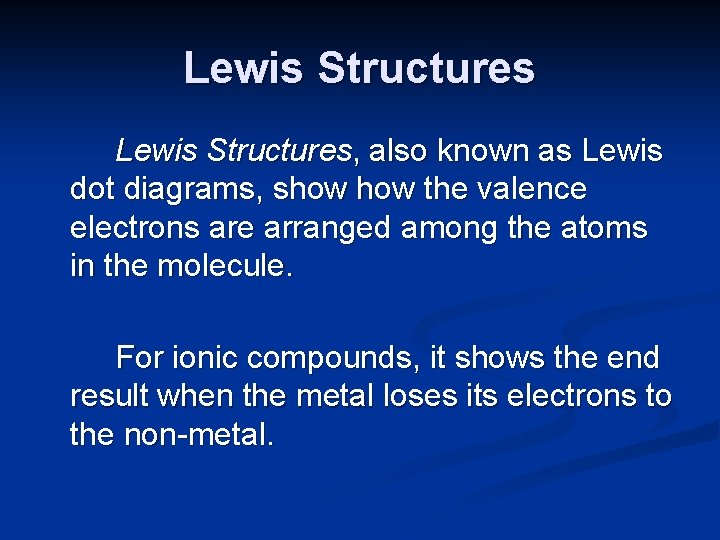 Lewis Structures

Lewis Structures, also known as Lewis dot diagrams, show how the valence electrons are arranged among the atoms in the molecule.

For ionic compounds, it shows the end result when the metal loses its electrons to the non-metal.